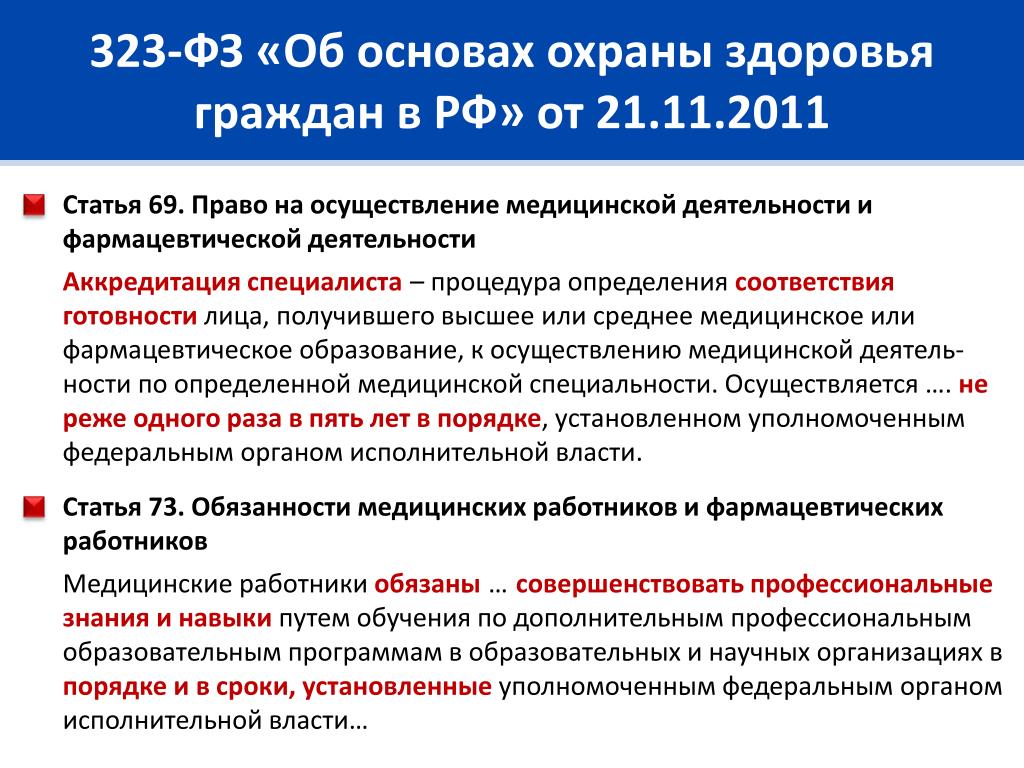 323-ФЗ «Об основах охраны здоровья граждан в РФ» от 21.11.2011

Статья 69. Право на осуществление медицинской деятельности и фармацевтической деятельности

Аккредитация специалиста – процедура определения соответствия готовности лица, получившего высшее или среднее медицинское или фармацевтическое образование, к осуществлению медицинской деятельности по определенной медицинской специальности. Осуществляется …. не реже одного раза в пять лет в порядке, установленном уполномоченным федеральным органом исполнительной власти.

Статья 73. Обязанности медицинских работников и фармацевтических работников

Медицинские работники обязаны … совершенствовать профессиональные знания и навыки путем обучения по дополнительным профессиональным образовательным программам в образовательных и научных организациях в порядке и в сроки, установленные уполномоченным федеральным органом исполнительной власти…